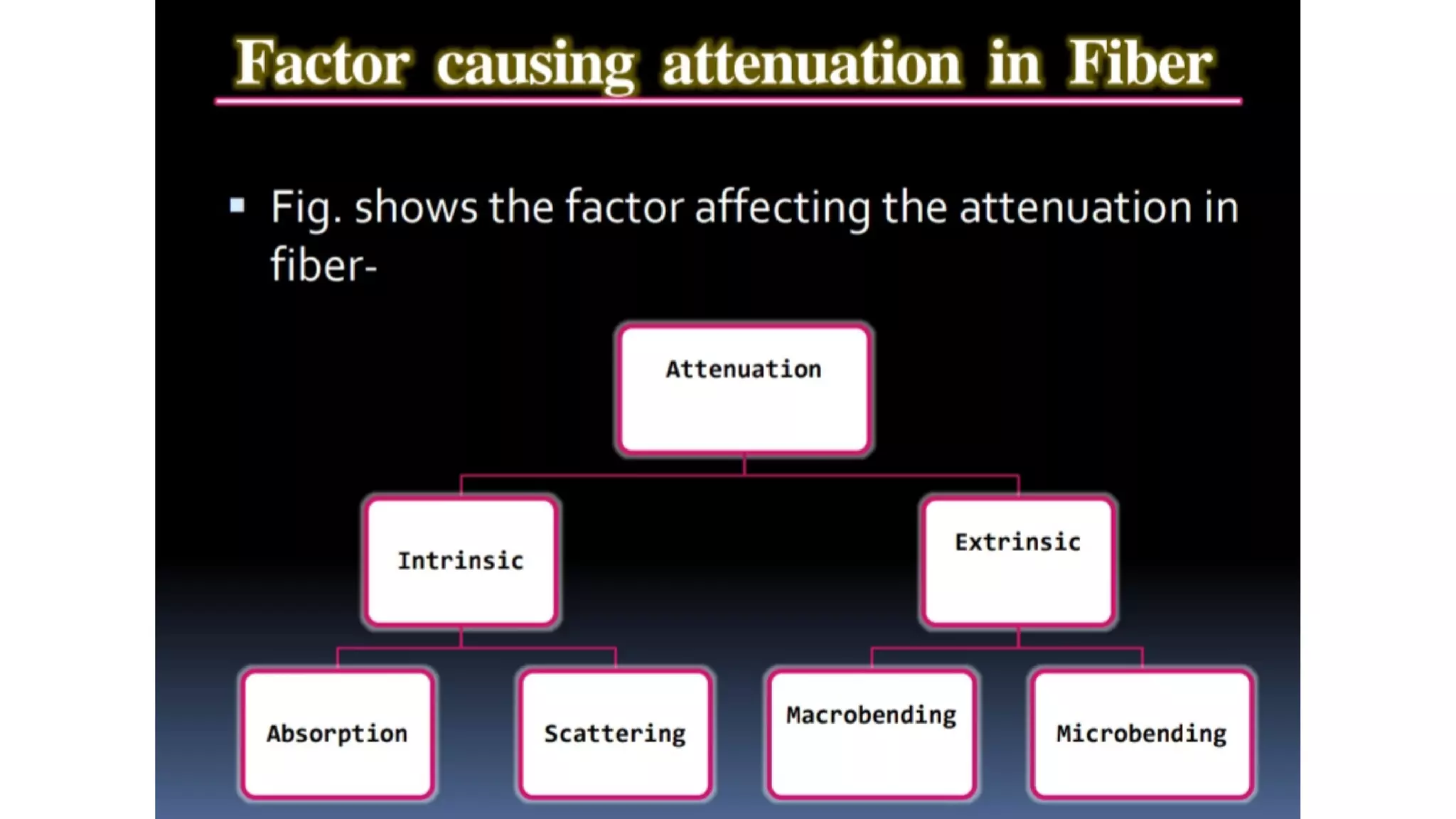 Factor causing attenuation in Fiber

▪ Fig. shows the factor affecting the attenuation in fiber-

Attenuation

Intrinsic

Extrinsic

Absorption

Scattering

Macrobending

Microbending